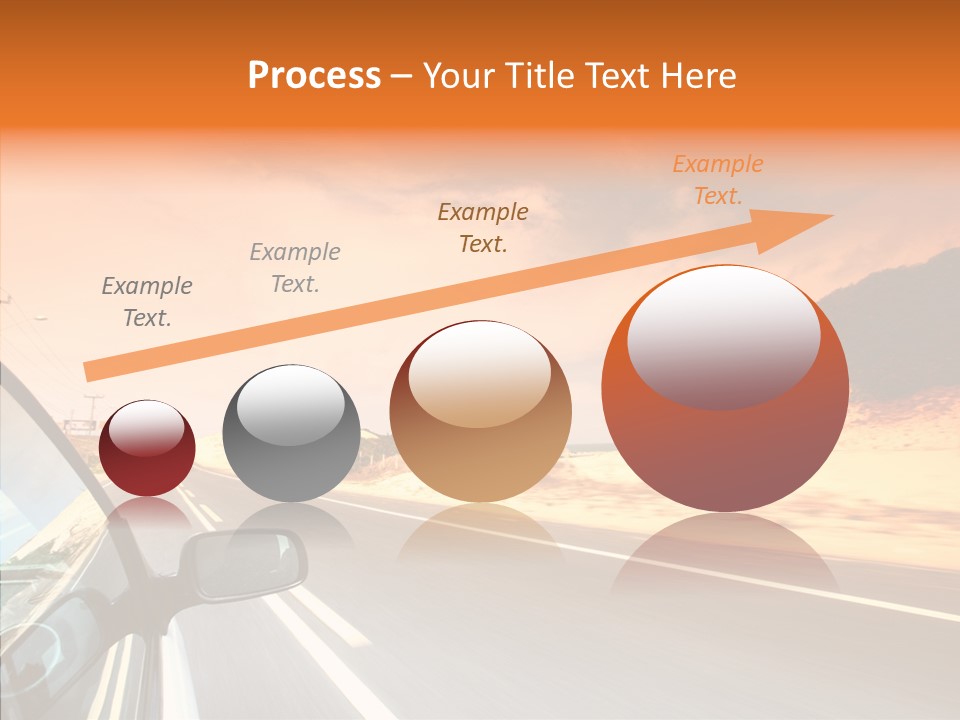 Process – Your Title Text Here

Example Text.

Example Text.

Example Text.

Example Text.